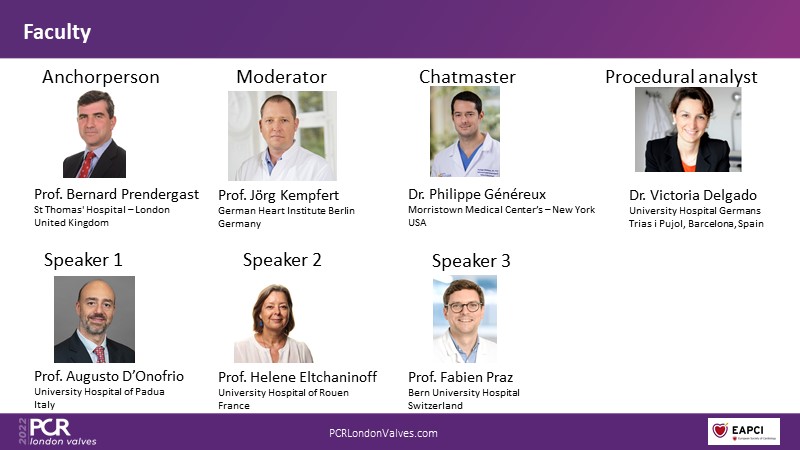 Faculty

Anchorperson

Prof. Bernard Prendergast
St Thomas' Hospital – London
United Kingdom

Moderator

Prof. Jörg Kempfert
German Heart Institute Berlin
Germany

Chatmaster

Dr. Philippe Généreux
Morristown Medical Center's – New York
USA

Procedural analyst

Dr. Victoria Delgado
University Hospital Germans Trias i Pujol, Barcelona, Spain

Speaker 1

Prof. Augusto D'Onofrio
University Hospital of Padua
Italy

Speaker 2

Prof. Helene Eltchaninoff
University Hospital of Rouen
France

Speaker 3

Prof. Fabien Praz
Bern University Hospital
Switzerland

2022 PCR london valves

PCRLondonValves.com

EAPCI
European Society of Cardiology